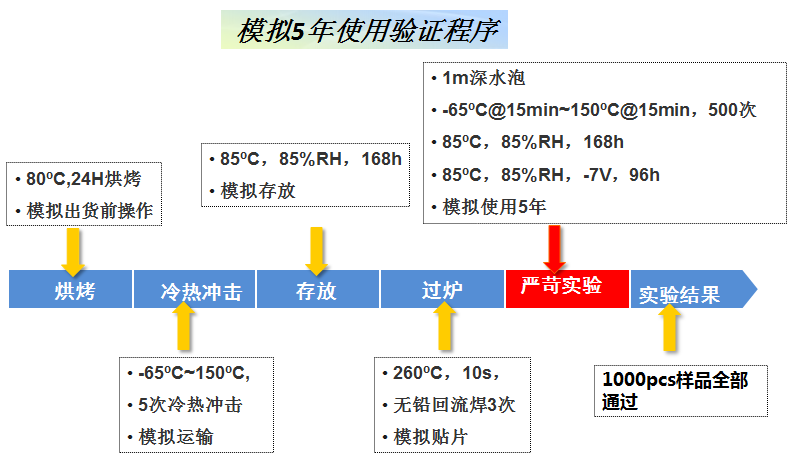 模拟5年使用验证程序

• 80ºC,24H烘烤
• 模拟出货前操作

• 85ºC，85%RH，168h
• 模拟存放

• 1m深水泡
• -65ºC@15min~150ºC@15min，500次
• 85ºC，85%RH，168h
• 85ºC，85%RH，-7V，96h
• 模拟使用5年

烘烤　冷热冲击　存放　过炉　严苛实验　实验结果

• -65ºC~150ºC,
• 5次冷热冲击
• 模拟运输

• 260ºC，10s，
• 无铅回流焊3次
• 模拟贴片

1000pcs样品全部通过